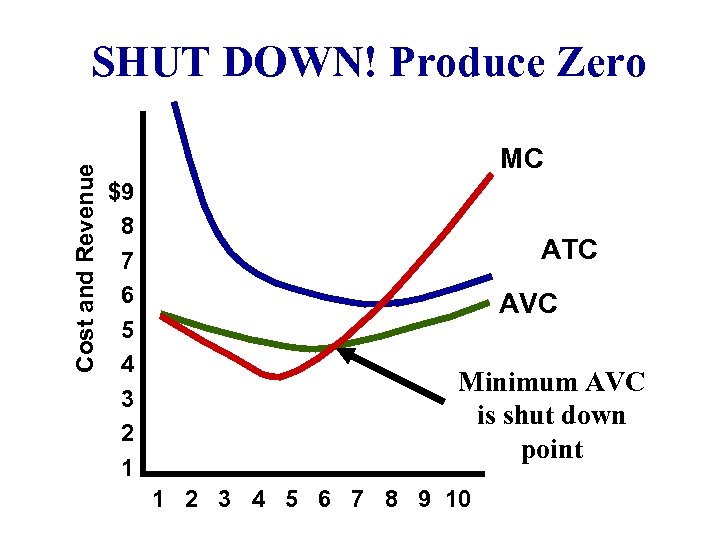 SHUT DOWN! Produce Zero

Cost and Revenue

$9
8
7
6
5
4
3
2
1

1 2 3 4 5 6 7 8 9 10

MC

ATC

AVC

Minimum AVC is shut down point